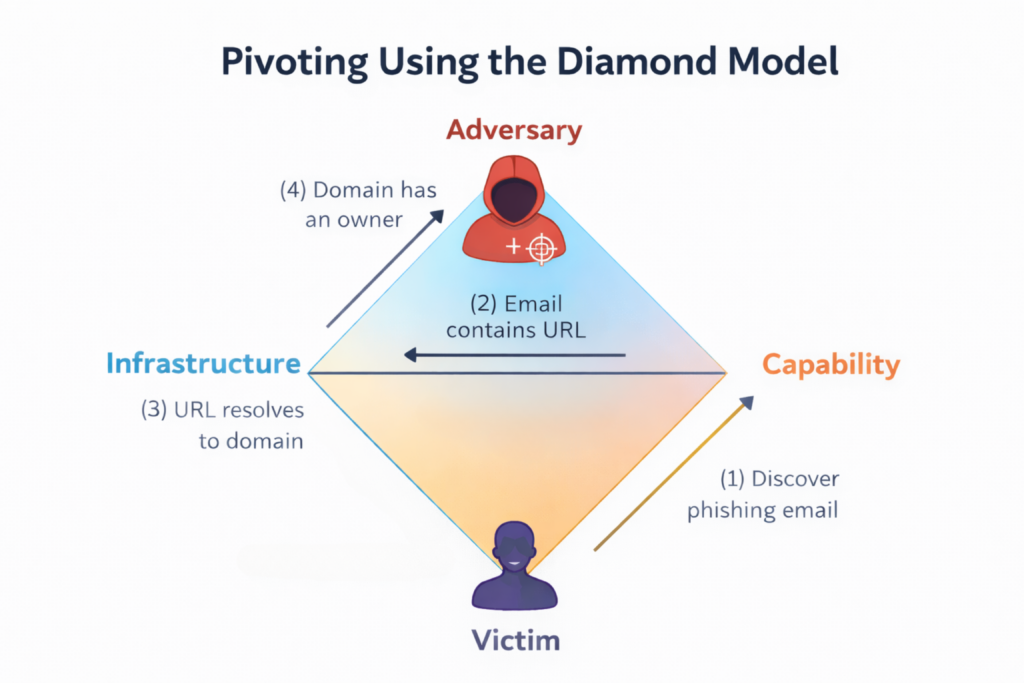 Pivoting Using the Diamond Model

Adversary

(4) Domain has an owner

(2) Email contains URL

Infrastructure

Capability

(3) URL resolves to domain

(1) Discover phishing email

Victim